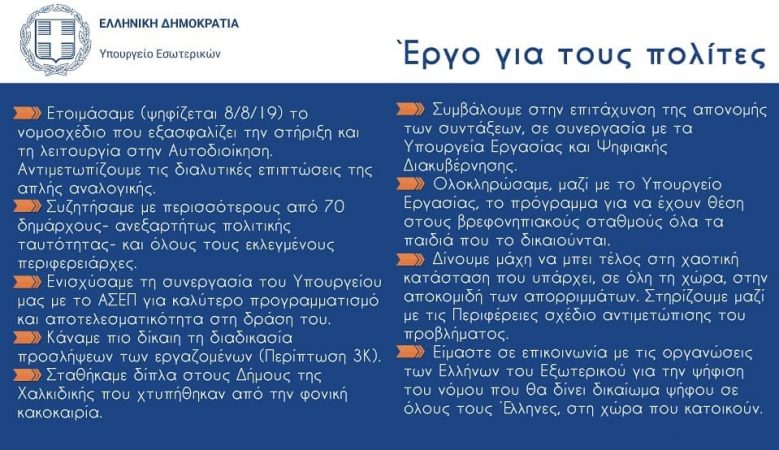 ΕΛΛΗΝΙΚΗ ΔΗΜΟΚΡΑΤΙΑ
Υπουργείο Εσωτερικών

Έργο για τους πολίτες

Ετοιμάσαμε (ψηφίζεται 8/8/19) το νομοσχέδιο που εξασφαλίζει την στήριξη και τη λειτουργία στην Αυτοδιοίκηση. Αντιμετωπίζουμε τις διαλυτικές επιπτώσεις της απλής αναλογικής.

Συζητήσαμε με περισσότερους από 70 δημάρχους- ανεξαρτήτως πολιτικής ταυτότητας- και όλους τους εκλεγμένους περιφερειάρχες.

Ενισχύσαμε τη συνεργασία του Υπουργείου μας με το ΑΣΕΠ για καλύτερο προγραμματισμό και αποτελεσματικότητα στη δράση του.

Κάναμε πιο δίκαιη τη διαδικασία προσλήψεων των εργαζομένων (Περίπτωση 3Κ).

Σταθήκαμε δίπλα στους Δήμους της Χαλκιδικής που χτυπήθηκαν από την φονική κακοκαιρία.

Συμβάλουμε στην επιτάχυνση της απονομής των συντάξεων, σε συνεργασία με τα Υπουργεία Εργασίας και Ψηφιακής Διακυβέρνησης.

Ολοκληρώσαμε, μαζί με το Υπουργείο Εργασίας, το πρόγραμμα για να έχουν θέση στους βρεφονηπιακούς σταθμούς όλα τα παιδιά που το δικαιούνται.

Δίνουμε μάχη να μπει τέλος στη χαοτική κατάσταση που υπάρχει, σε όλη τη χώρα, στην αποκομιδή των απορριμμάτων. Στηρίζουμε μαζί με τις Περιφέρειες σχέδιο αντιμετώπισης του προβλήματος.

Είμαστε σε επικοινωνία με τις οργανώσεις των Ελλήνων του Εξωτερικού για την ψήφιση του νόμου που θα δίνει δικαίωμα ψήφου σε όλους τους Έλληνες, στη χώρα που κατοικούν.